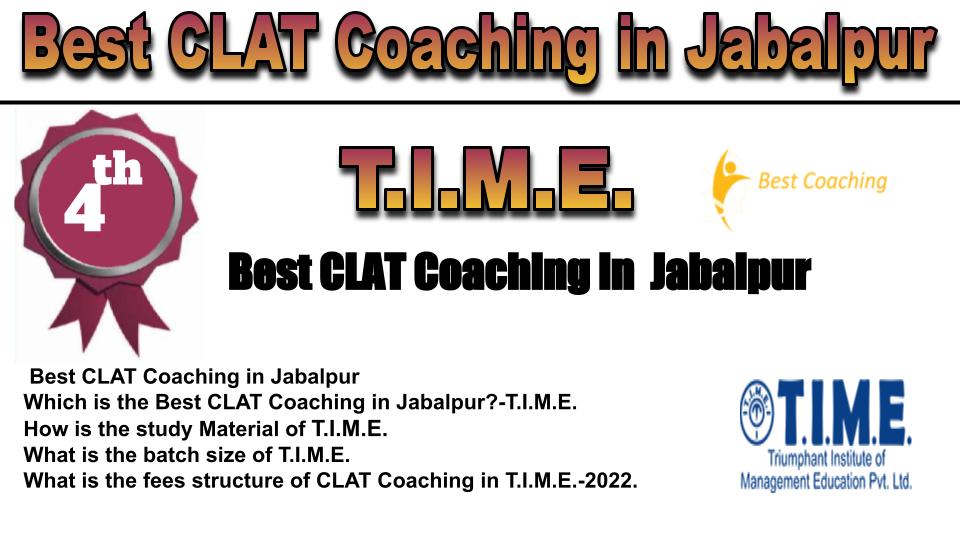 Best CLAT Coaching in Jabalpur

4th

T.I.M.E.

Best Coaching

Best CLAT Coaching In Jabalpur

Best CLAT Coaching in Jabalpur
Which is the Best CLAT Coaching in Jabalpur?-T.I.M.E.
How is the study Material of T.I.M.E.
What is the batch size of T.I.M.E.
What is the fees structure of CLAT Coaching in T.I.M.E.-2022.

T.I.M.E.
Triumphant Institute of Management Education Pvt. Ltd.